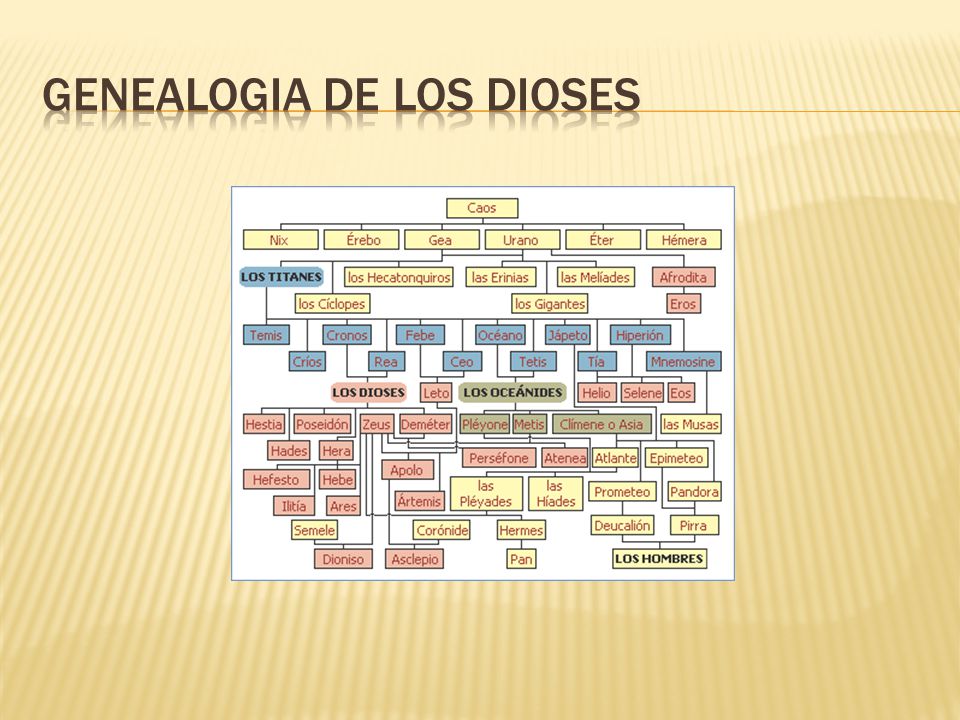 GENEALOGIA DE LOS DIOSES

Caos

Nix
Érebo
Gea
Urano
Éter
Hémera

LOS TITANES
los Hecatonquiros
las Erinias
las Melíades
Afrodita

los Cíclopes
los Gigantes
Eros

Temis
Cronos
Febe
Océano
Jápeto
Hiperión

Críos
Rea
Ceo
Tetis
Tía
Mnemosine

LOS DIOSES
Leto
LOS OCEÁNIDES
Helio
Selene
Eos

Hestia
Poseidón
Zeus
Deméter
Pléyone
Metis
Clímene o Asia
las Musas

Hades
Hera
Perséfone
Atenea
Atlante
Epimeteo

Hefesto
Hebe
Apolo
las Pléyades
las Híades
Prometeo
Pandora

Ilitía
Ares
Ártemis

Semele
Corónide
Hermes
Deucalión
Pirra

Dioniso
Asclepio
Pan
LOS HOMBRES